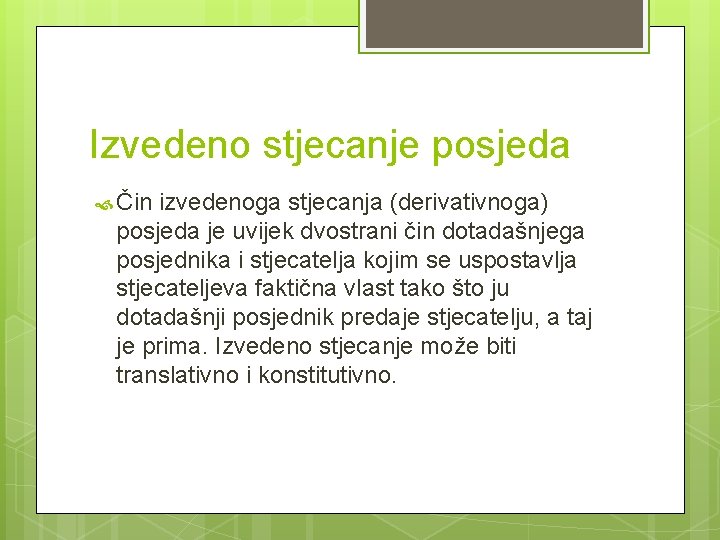 Izvedeno stjecanje posjeda

Čin izvedenoga stjecanja (derivativnoga) posjeda je uvijek dvostrani čin dotadašnjega posjednika i stjecatelja kojim se uspostavlja stjecateljeva faktična vlast tako što ju dotadašnji posjednik predaje stjecatelju, a taj je prima. Izvedeno stjecanje može biti translativno i konstitutivno.